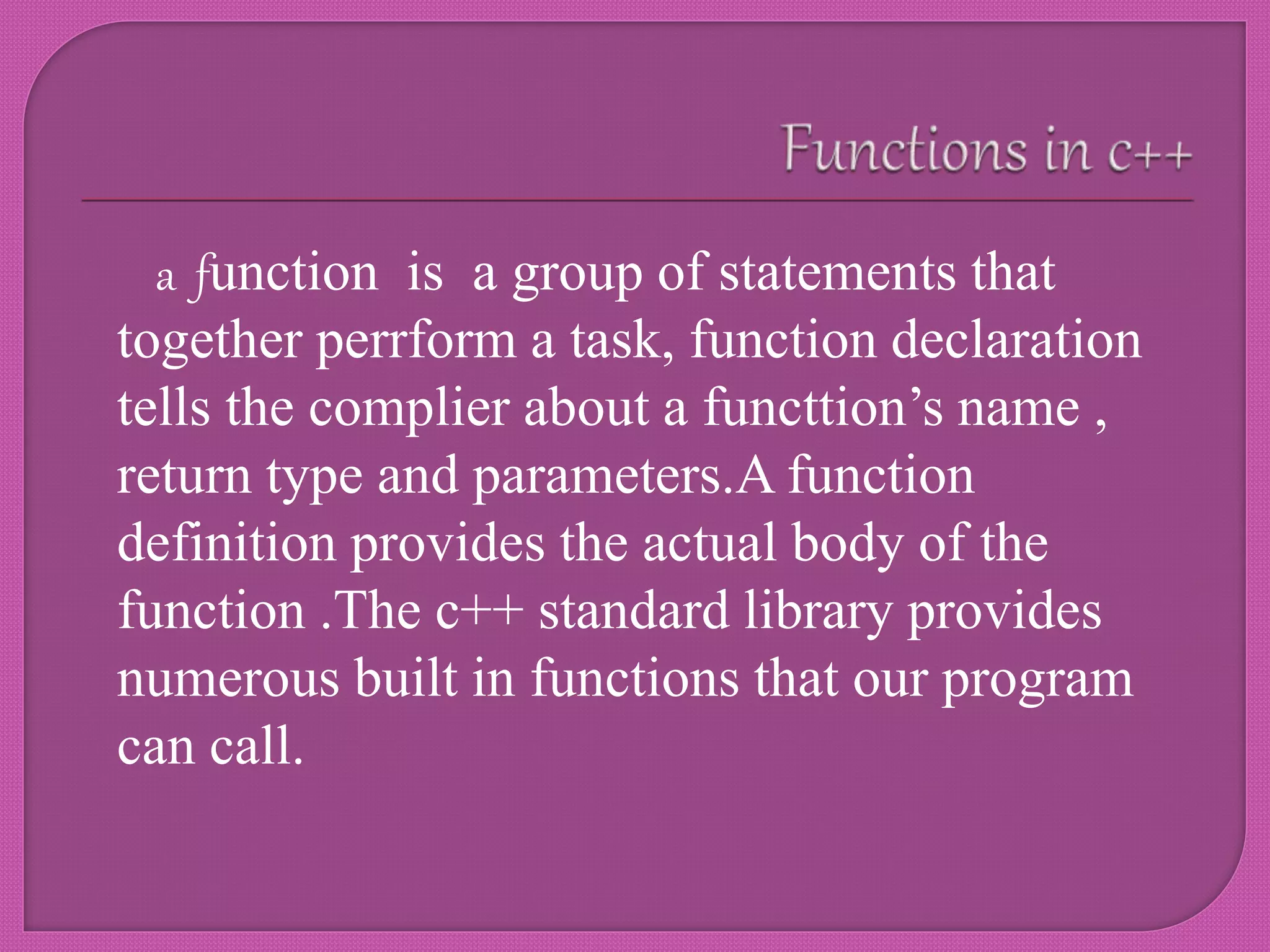 Functions in c++

a function is a group of statements that together perrform a task, function declaration tells the complier about a functtion’s name , return type and parameters.A function definition provides the actual body of the function .The c++ standard library provides numerous built in functions that our program can call.